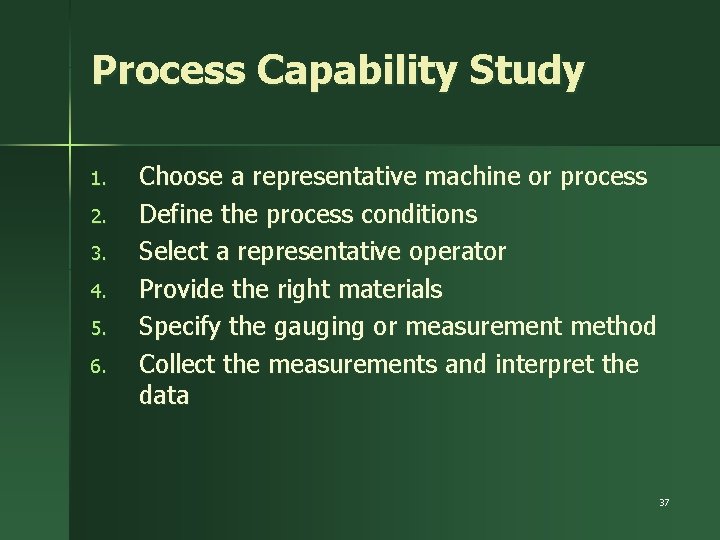 Process Capability Study

1. Choose a representative machine or process
2. Define the process conditions
3. Select a representative operator
4. Provide the right materials
5. Specify the gauging or measurement method
6. Collect the measurements and interpret the data

37